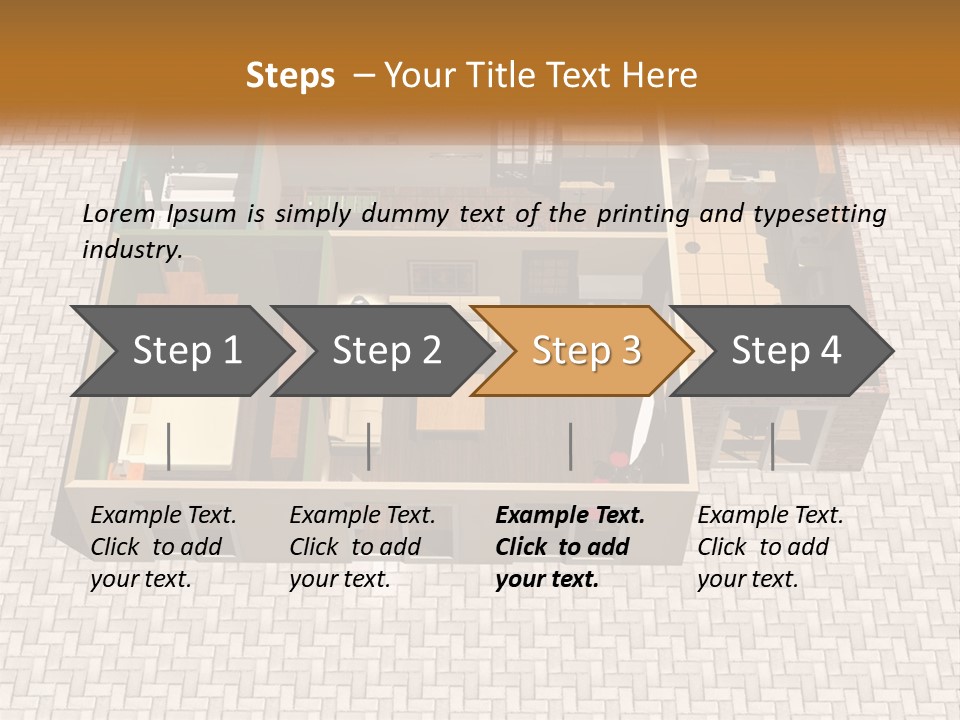 Steps – Your Title Text Here

Lorem Ipsum is simply dummy text of the printing and typesetting industry.

Step 1

Step 2

Step 3

Step 4

Example Text. Click to add your text.

Example Text. Click to add your text.

Example Text. Click to add your text.

Example Text. Click to add your text.